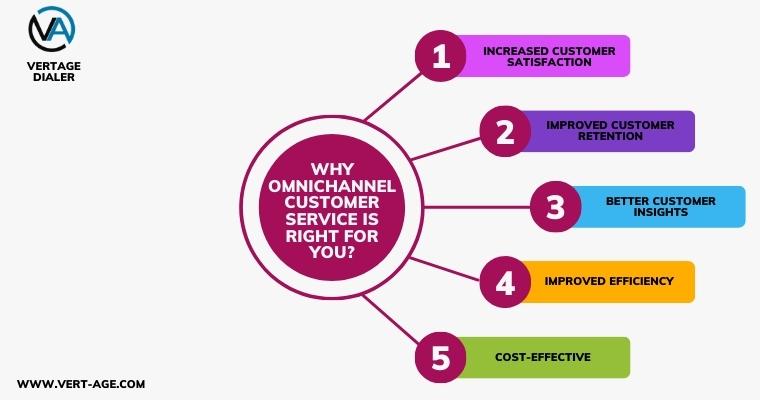 VA
VERTAGE DIALER

WHY OMNICHANNEL CUSTOMER SERVICE IS RIGHT FOR YOU?

1
INCREASED CUSTOMER SATISFACTION

2
IMPROVED CUSTOMER RETENTION

3
BETTER CUSTOMER INSIGHTS

4
IMPROVED EFFICIENCY

5
COST-EFFECTIVE

WWW.VERT-AGE.COM